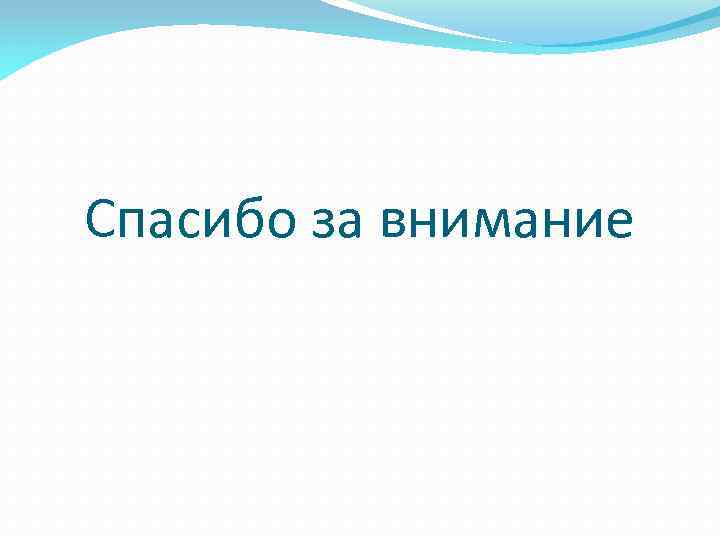 Спасибо за внимание